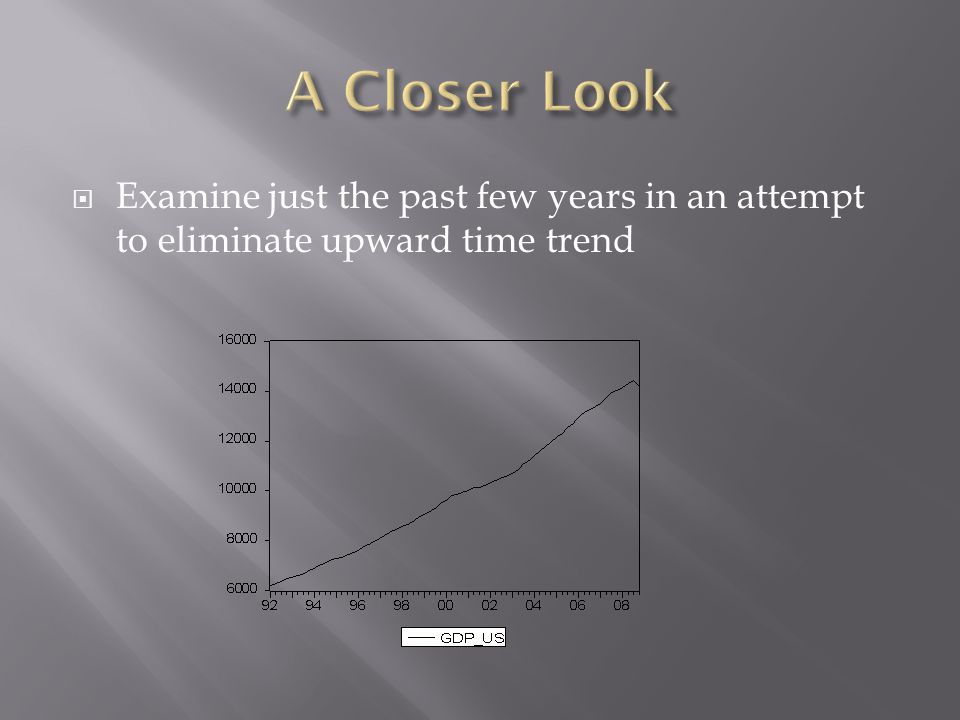 A Closer Look

Examine just the past few years in an attempt to eliminate upward time trend

16000
14000
12000
10000
8000
6000
92 94 96 98 00 02 04 06 08

GDP_US